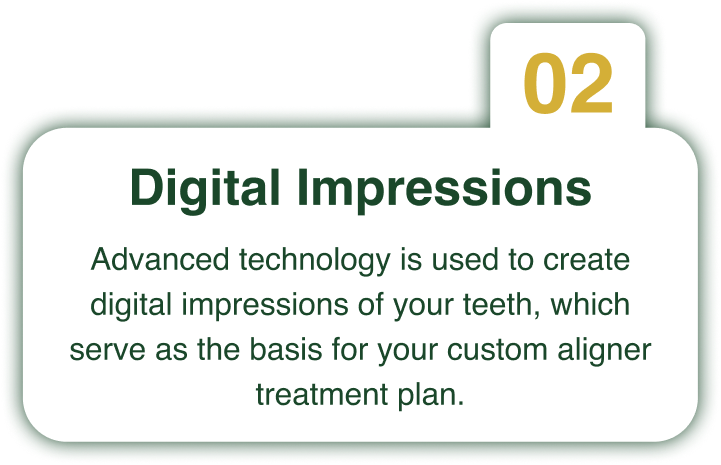 02

Digital Impressions

Advanced technology is used to create digital impressions of your teeth, which serve as the basis for your custom aligner treatment plan.